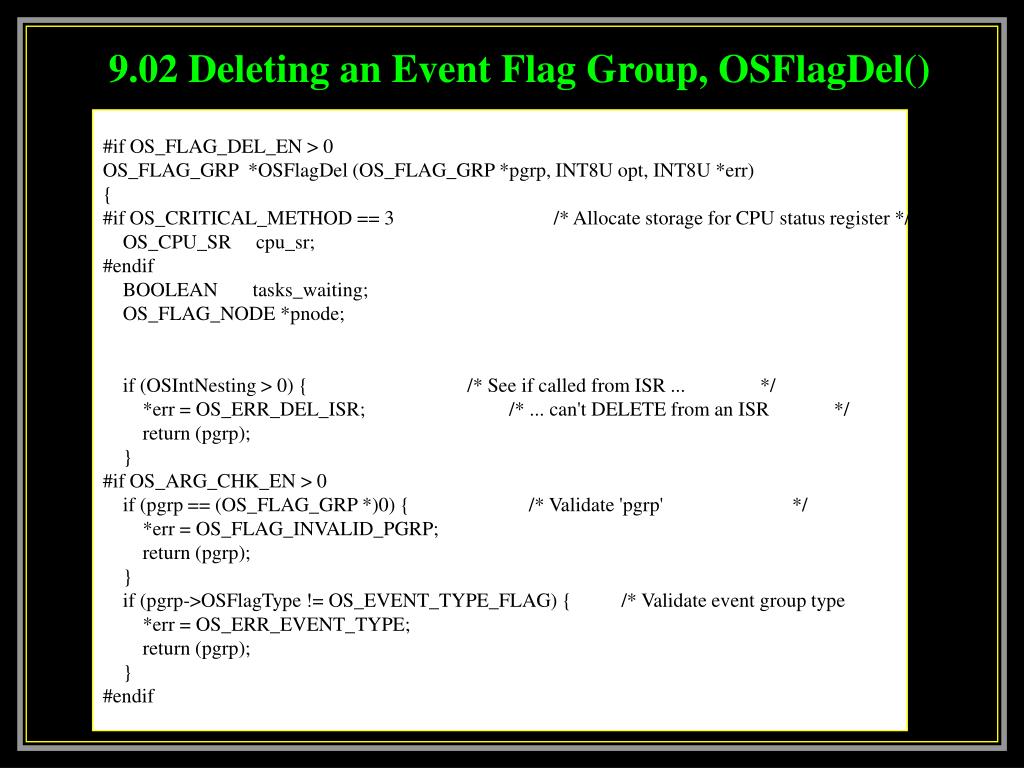 9.02 Deleting an Event Flag Group, OSFlagDel()

#if OS_FLAG_DEL_EN > 0
OS_FLAG_GRP *OSFlagDel (OS_FLAG_GRP *pgrp, INT8U opt, INT8U *err)
{
#if OS_CRITICAL_METHOD == 3 /* Allocate storage for CPU status register */
OS_CPU_SR cpu_sr;
#endif
BOOLEAN tasks_waiting;
OS_FLAG_NODE *pnode;

if (OSIntNesting > 0) { /* See if called from ISR ... */
*err = OS_ERR_DEL_ISR; /* ... can't DELETE from an ISR */
return (pgrp);
}
#if OS_ARG_CHK_EN > 0
if (pgrp == (OS_FLAG_GRP *)0) { /* Validate 'pgrp' */
*err = OS_FLAG_INVALID_PGRP;
return (pgrp);
}
if (pgrp->OSFlagType != OS_EVENT_TYPE_FLAG) { /* Validate event group type
*err = OS_ERR_EVENT_TYPE;
return (pgrp);
}
#endif